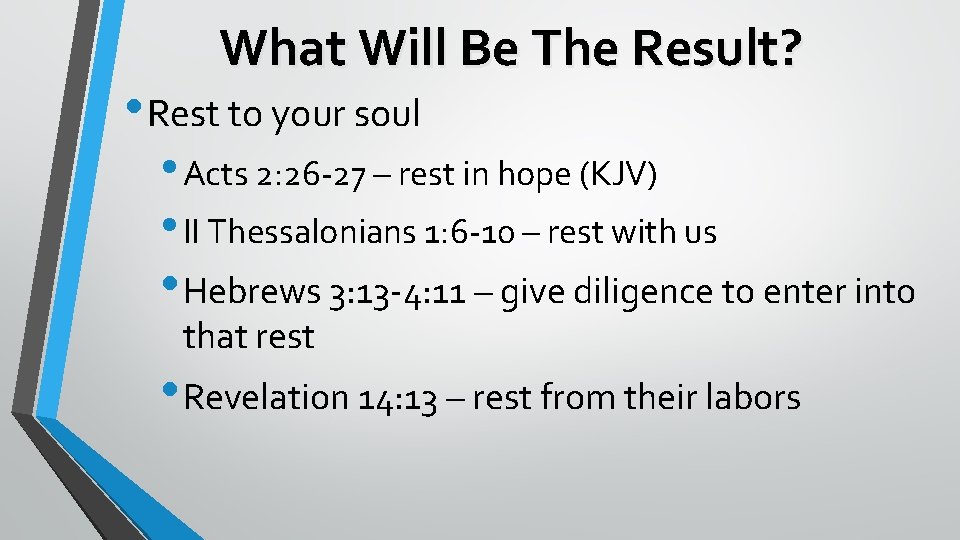 What Will Be The Result?

• Rest to your soul

• Acts 2:26-27 – rest in hope (KJV)

• II Thessalonians 1:6-10 – rest with us

• Hebrews 3:13-4:11 – give diligence to enter into that rest

• Revelation 14:13 – rest from their labors